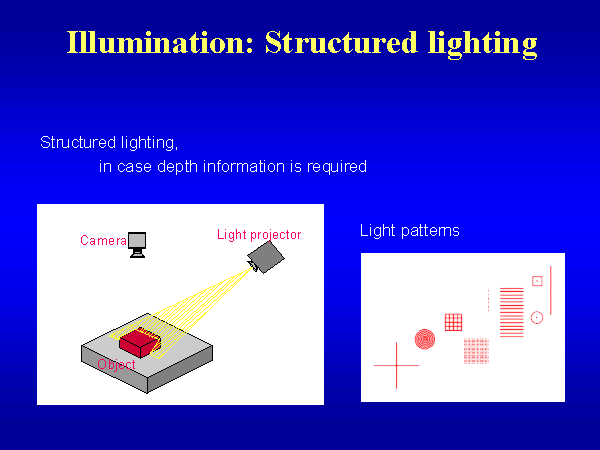 Illumination: Structured lighting

Structured lighting,
in case depth information is required

Camera

Light projector

Object

Light patterns